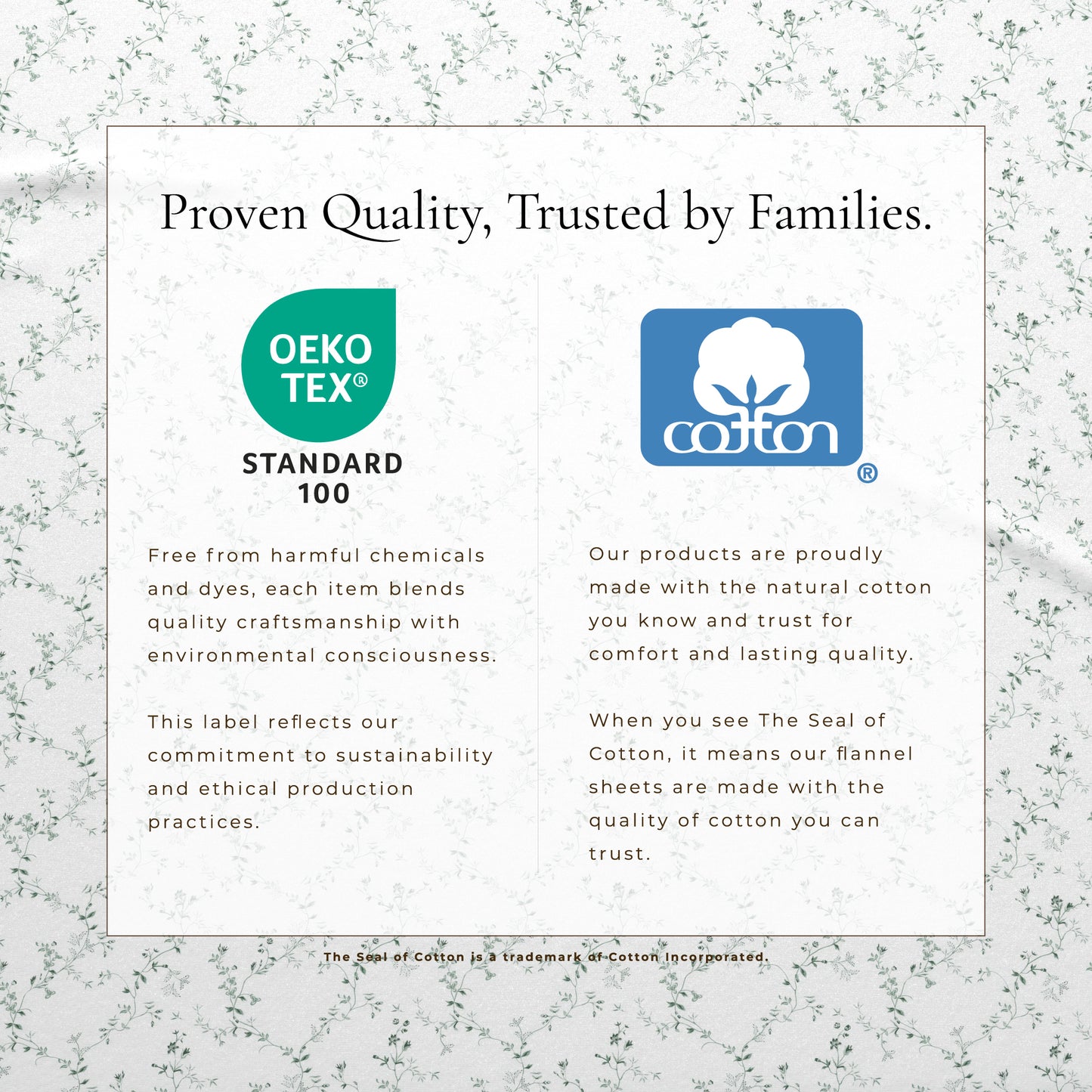 Proven Quality, Trusted by Families.

OEKO TEX®

STANDARD 100

Free from harmful chemicals and dyes, each item blends quality craftsmanship with environmental consciousness.

This label reflects our commitment to sustainability and ethical production practices.

cotton ®

Our products are proudly made with the natural cotton you know and trust for comfort and lasting quality.

When you see The Seal of Cotton, it means our flannel sheets are made with the quality of cotton you can trust.

The Seal of Cotton is a trademark of Cotton Incorporated.